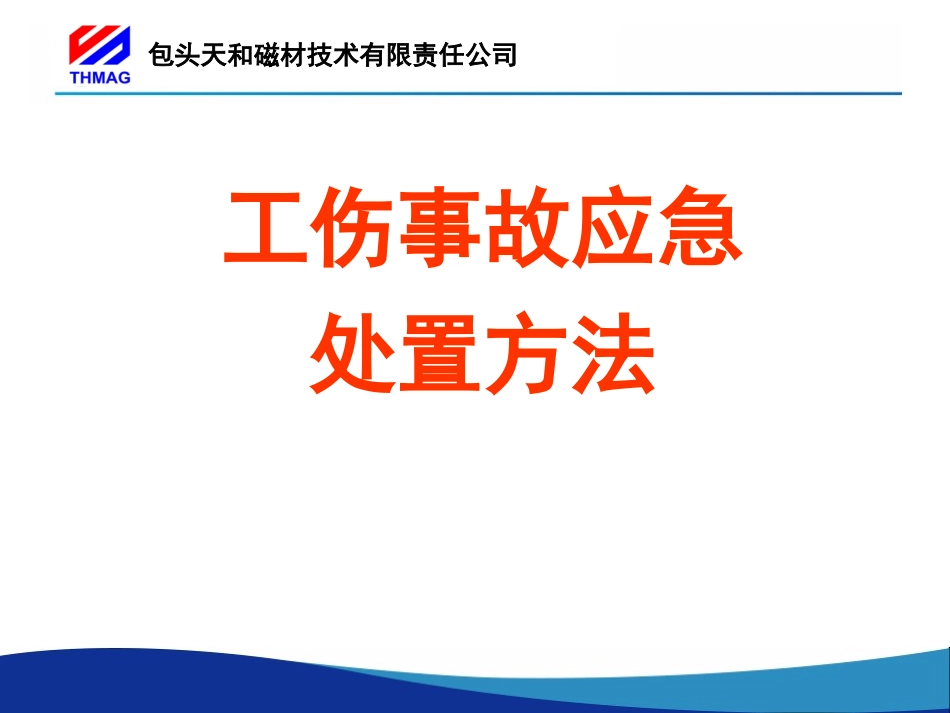 THMAG 包头天和磁材技术有限责任公司

工伤事故应急处置方法